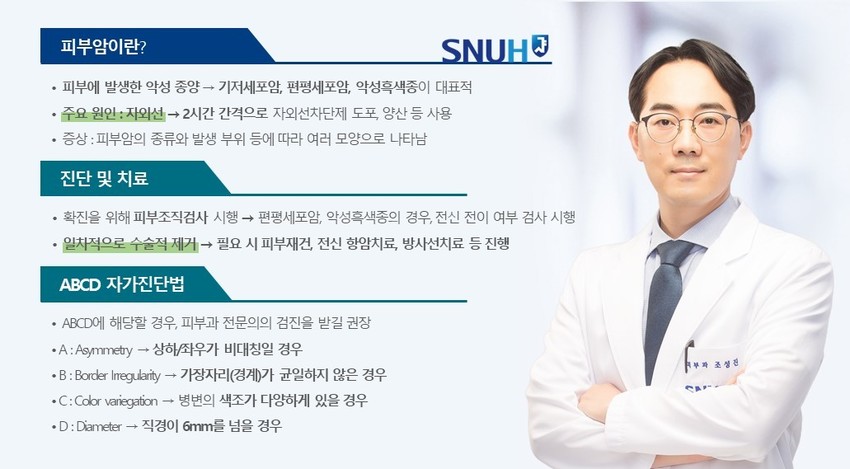 피부암이란?

SNUH

• 피부에 발생한 악성 종양 → 기저세포암, 편평세포암, 악성흑색종이 대표적
• 주요 원인 : 자외선 → 2시간 간격으로 자외선차단제 도포, 양산 등 사용
• 증상 : 피부암의 종류와 발생 부위 등에 따라 여러 모양으로 나타남

진단 및 치료

• 확진을 위해 피부조직검사 시행 → 편평세포암, 악성흑색종의 경우, 전신 전이 여부 검사 시행
• 일차적으로 수술적 제거 → 필요 시 피부재건, 전신 항암치료, 방사선치료 등 진행

ABCD 자가진단법

• ABCD에 해당할 경우, 피부과 전문의의 검진을 받길 권장
• A : Asymmetry → 상하/좌우가 비대칭일 경우
• B : Border Irregularity → 가장자리(경계)가 균일하지 않은 경우
• C : Color variegation → 병변의 색조가 다양하게 있을 경우
• D : Diameter → 직경이 6mm를 넘을 경우

피부과 조성진
SNU